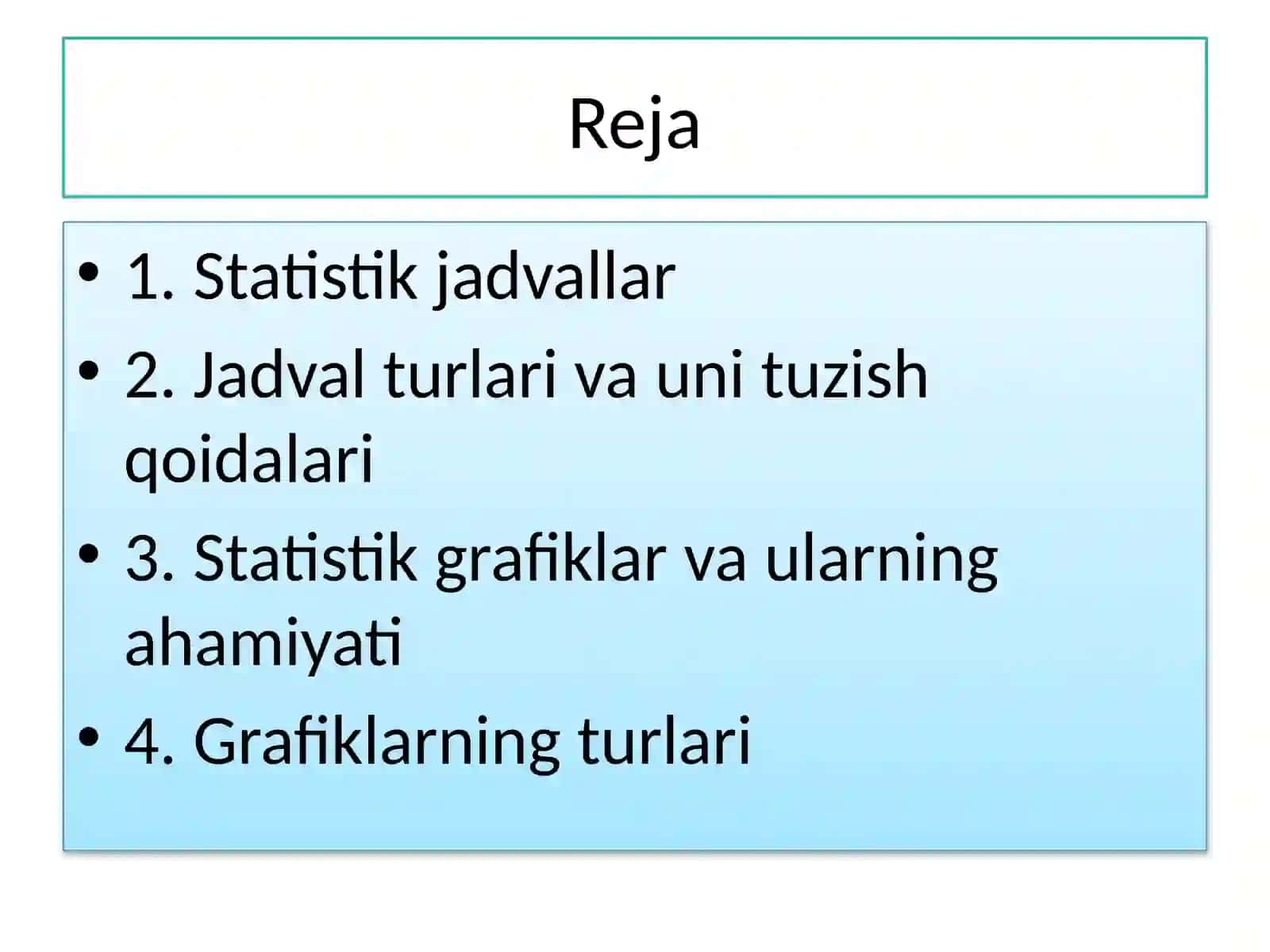 Reja

• 1. Statistik jadvallar
• 2. Jadval turlari va uni tuzish qoidalari
• 3. Statistik grafiklar va ularning ahamiyati
• 4. Grafiklarning turlari